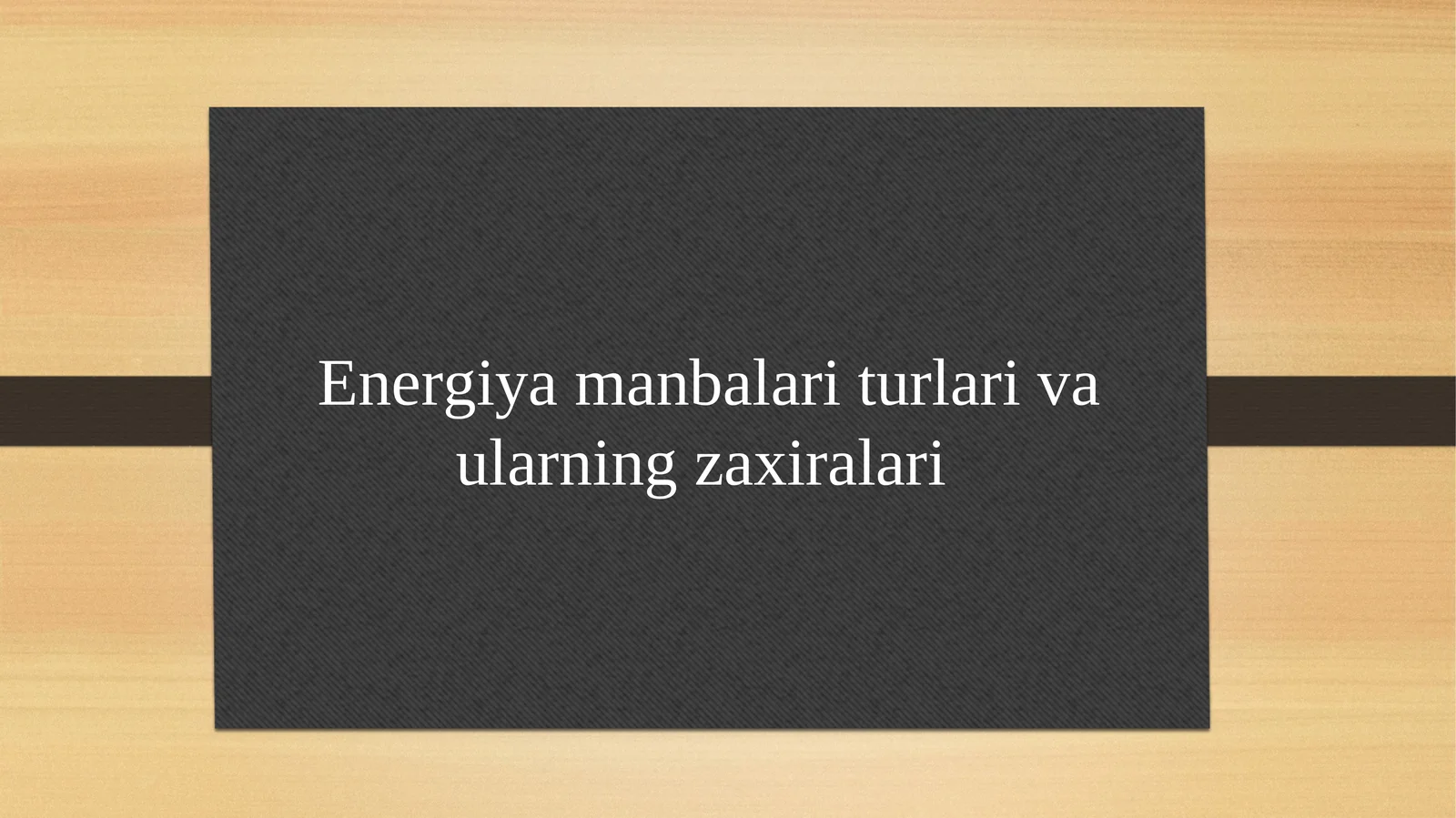 Energiya manbalari turlari va ularning zaxiralari